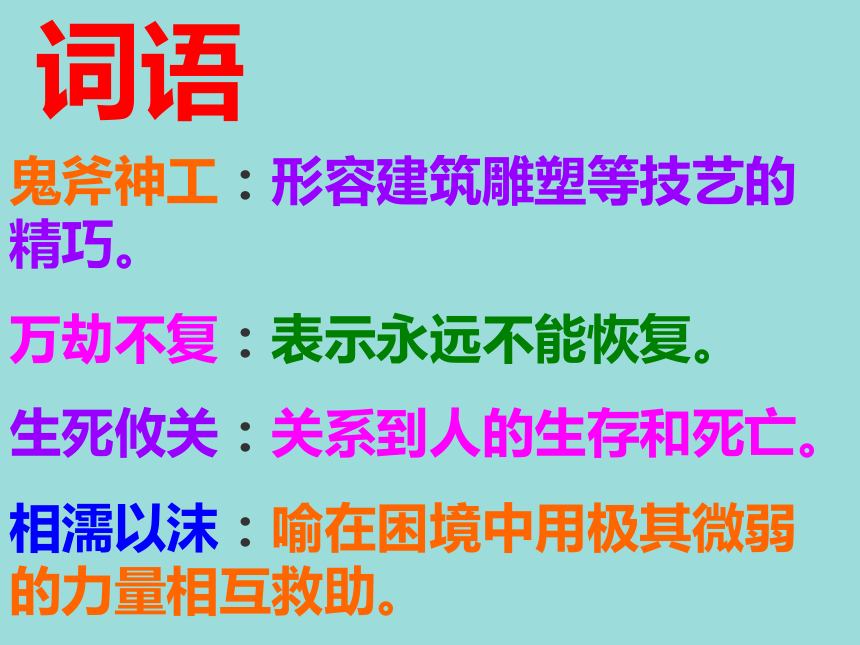 词语

鬼斧神工：形容建筑雕塑等技艺的精巧。

万劫不复：表示永远不能恢复。

生死攸关：关系到人的生存和死亡。

相濡以沫：喻在困境中用极其微弱的力量相互救助。